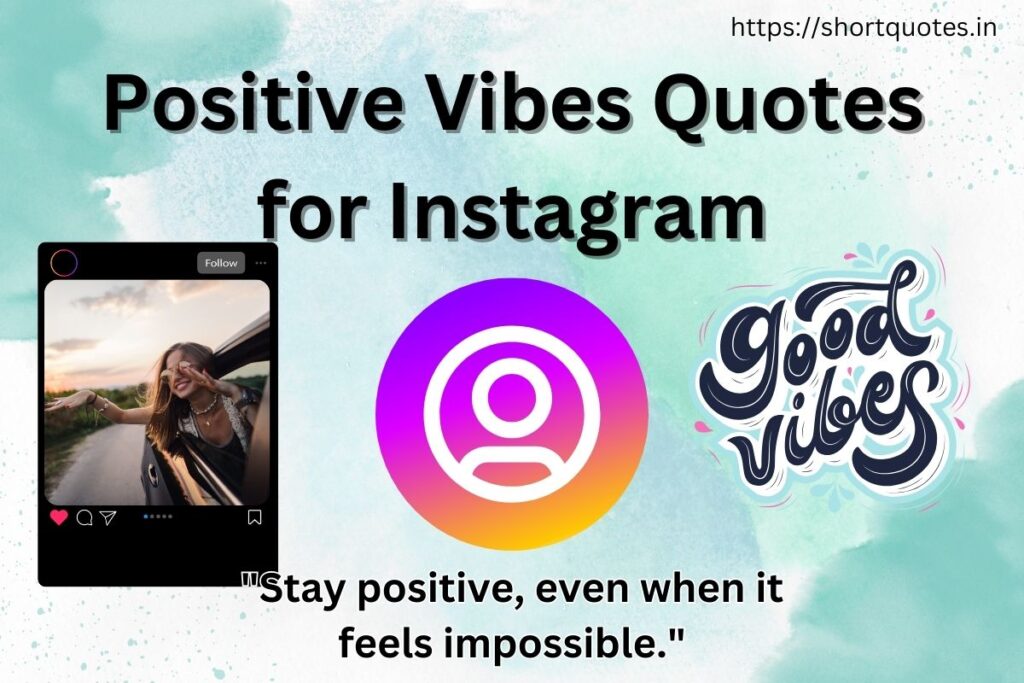 https://shortquotes.in

Positive Vibes Quotes for Instagram

Follow

good vibes

"Stay positive, even when it feels impossible."